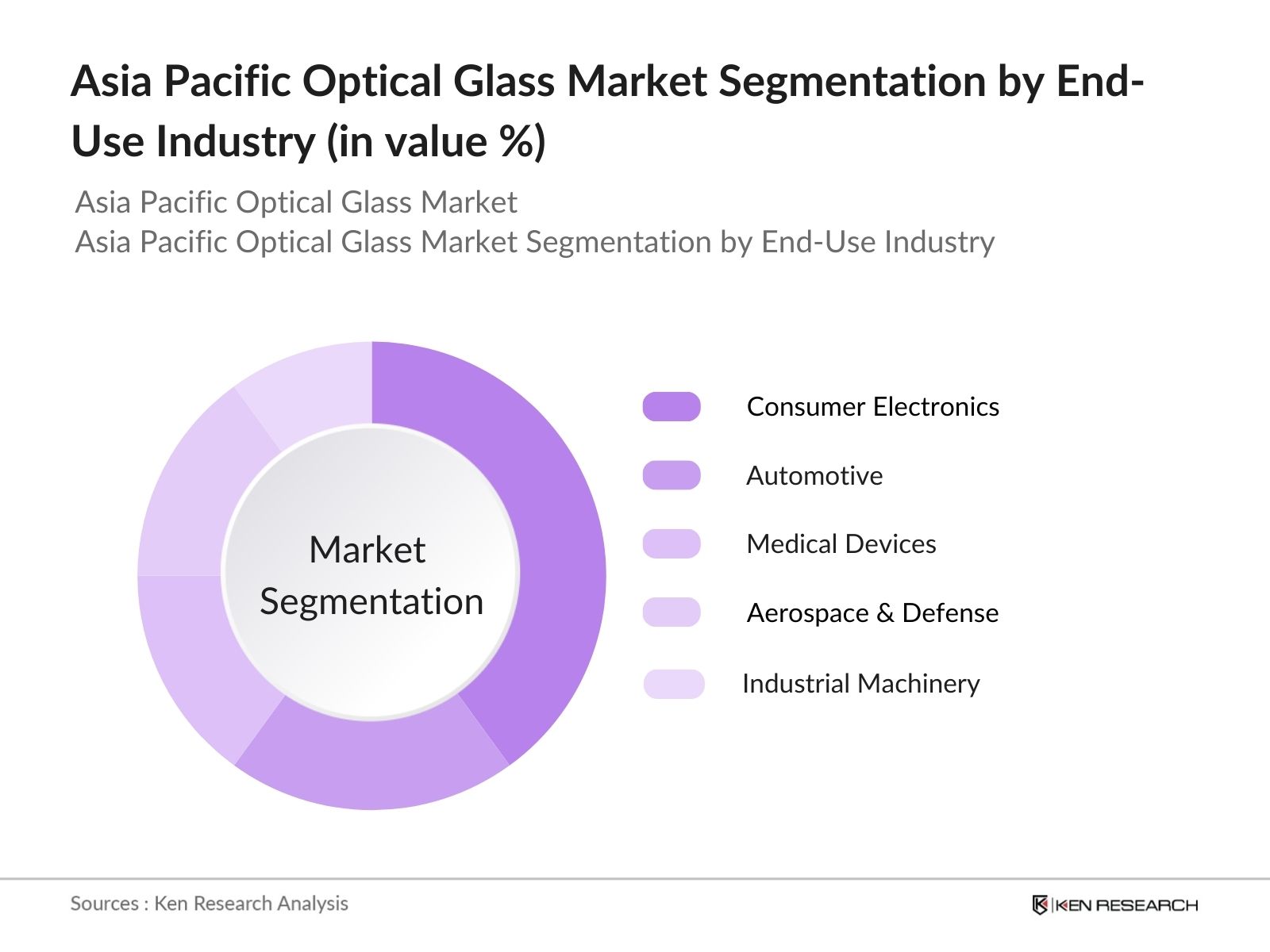 Asia Pacific Optical Glass Market Segmentation by End-Use Industry (in value %)

Asia Pacific Optical Glass Market
Asia Pacific Optical Glass Market Segmentation by End-Use Industry

Market Segmentation

Consumer Electronics
Automotive
Medical Devices
Aerospace & Defense
Industrial Machinery

Sources : Ken Research Analysis

KEN RESEARCH